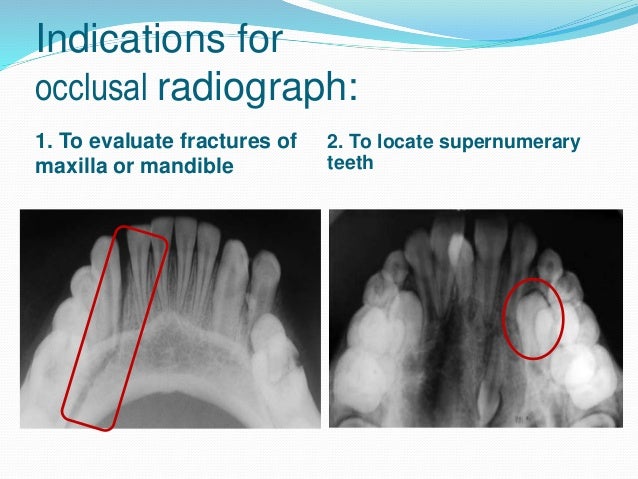 Indications for occlusal radiograph:

1. To evaluate fractures of maxilla or mandible

2. To locate supernumerary teeth